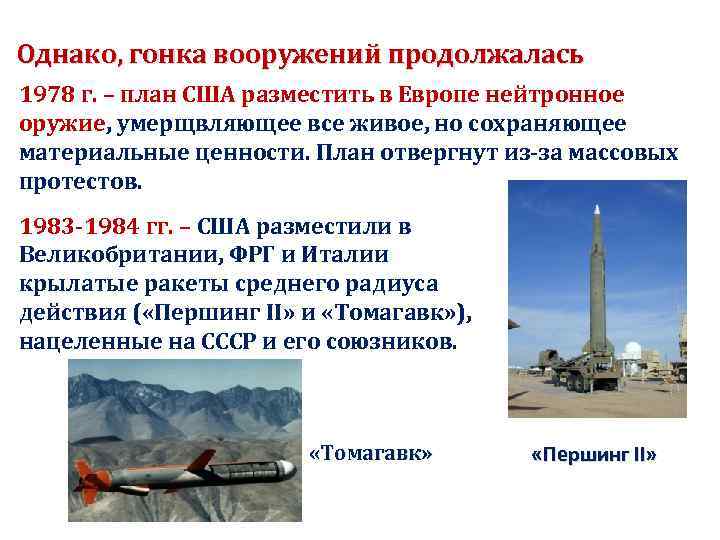 Однако, гонка вооружений продолжалась

1978 г. – план США разместить в Европе нейтронное оружие, умерщвляющее все живое, но сохраняющее материальные ценности. План отвергнут из-за массовых протестов.

1983-1984 гг. – США разместили в Великобритании, ФРГ и Италии крылатые ракеты среднего радиуса действия («Першинг II» и «Томагавк»), нацеленные на СССР и его союзников.

«Томагавк»

«Першинг II»